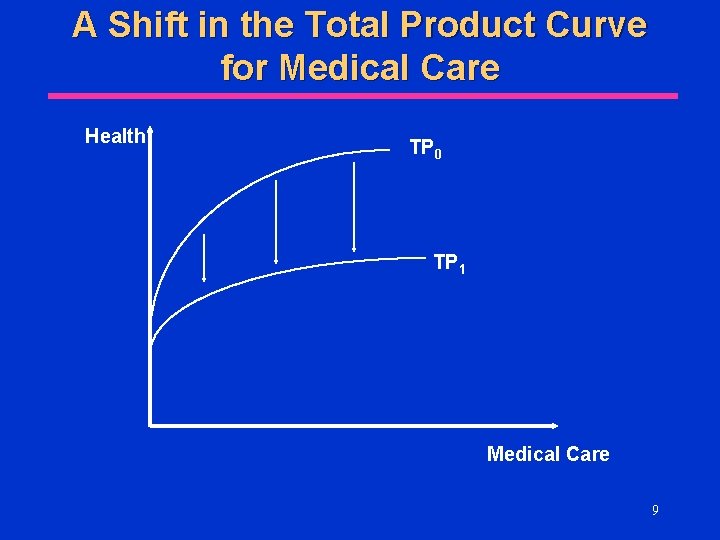 A Shift in the Total Product Curve for Medical Care

Health

$TP_0$

$TP_1$

Medical Care

9